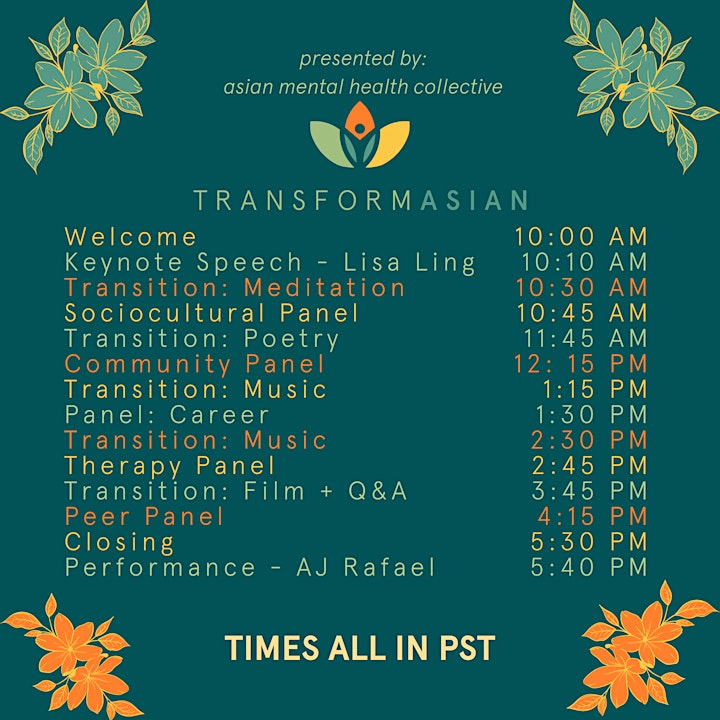 presented by:
asian mental health collective

TRANSFORMASIAN

| | |
|---|---|
| Welcome | 10:00 AM |
| Keynote Speech - Lisa Ling | 10:10 AM |
| Transition: Meditation | 10:30 AM |
| Sociocultural Panel | 10:45 AM |
| Transition: Poetry | 11:45 AM |
| Community Panel | 12: 15 PM |
| Transition: Music | 1:15 PM |
| Panel: Career | 1:30 PM |
| Transition: Music | 2:30 PM |
| Therapy Panel | 2:45 PM |
| Transition: Film + Q&A | 3:45 PM |
| Peer Panel | 4:15 PM |
| Closing | 5:30 PM |
| Performance - AJ Rafael | 5:40 PM |

TIMES ALL IN PST